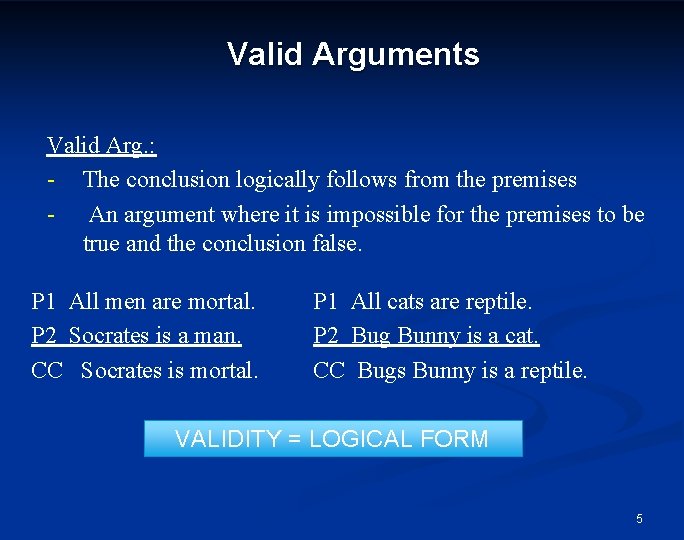 Valid Arguments

Valid Arg.:

- The conclusion logically follows from the premises
- An argument where it is impossible for the premises to be true and the conclusion false.

P1 All men are mortal.
P2 Socrates is a man.
CC Socrates is mortal.

P1 All cats are reptile.
P2 Bug Bunny is a cat.
CC Bugs Bunny is a reptile.

VALIDITY = LOGICAL FORM

5